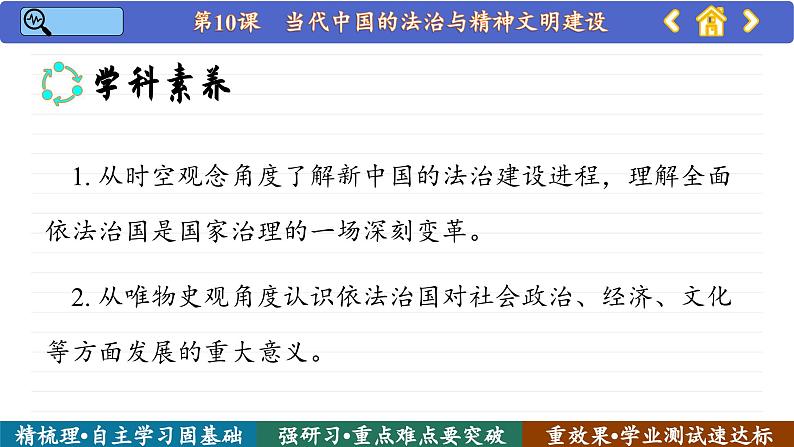 第10课　当代中国的法治与精神文明建设

学科素养

1. 从时空观念角度了解新中国的法治建设进程，理解全面依法治国是国家治理的一场深刻变革。

2. 从唯物史观角度认识依法治国对社会政治、经济、文化等方面发展的重大意义。

精梳理•自主学习固基础　强研习•重点难点要突破　重效果•学业测试速达标